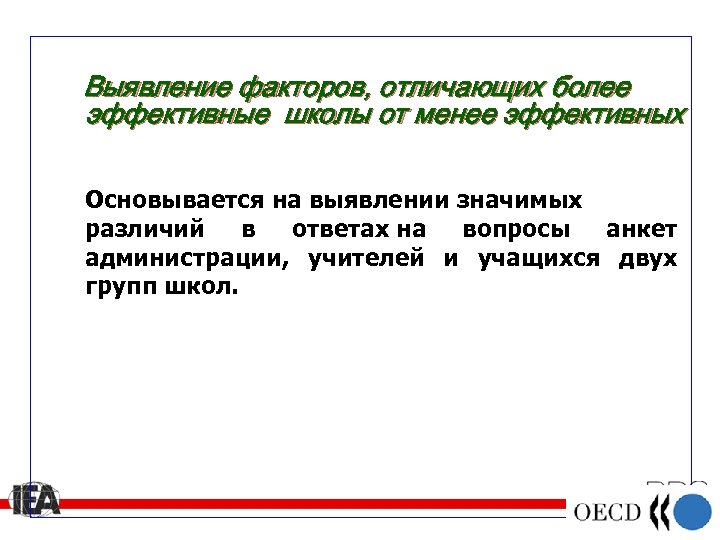 Выявление факторов, отличающих более эффективные школы от менее эффективных

Основывается на выявлении значимых различий в ответах на вопросы анкет администрации, учителей и учащихся двух групп школ.

IEA

OECD